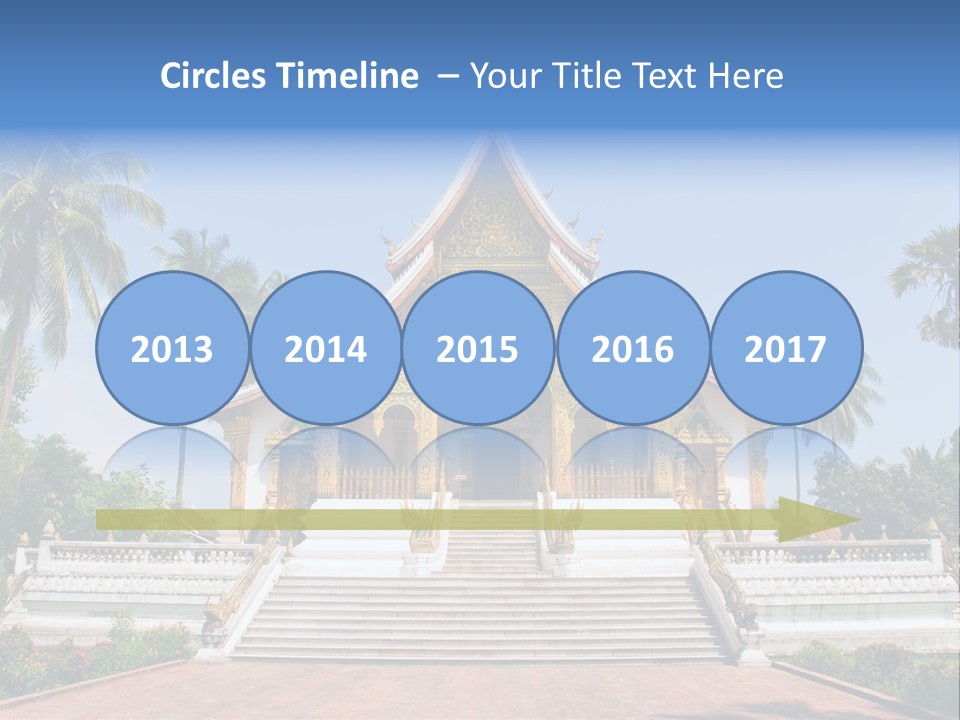 Circles Timeline – Your Title Text Here

2013

2014

2015

2016

2017